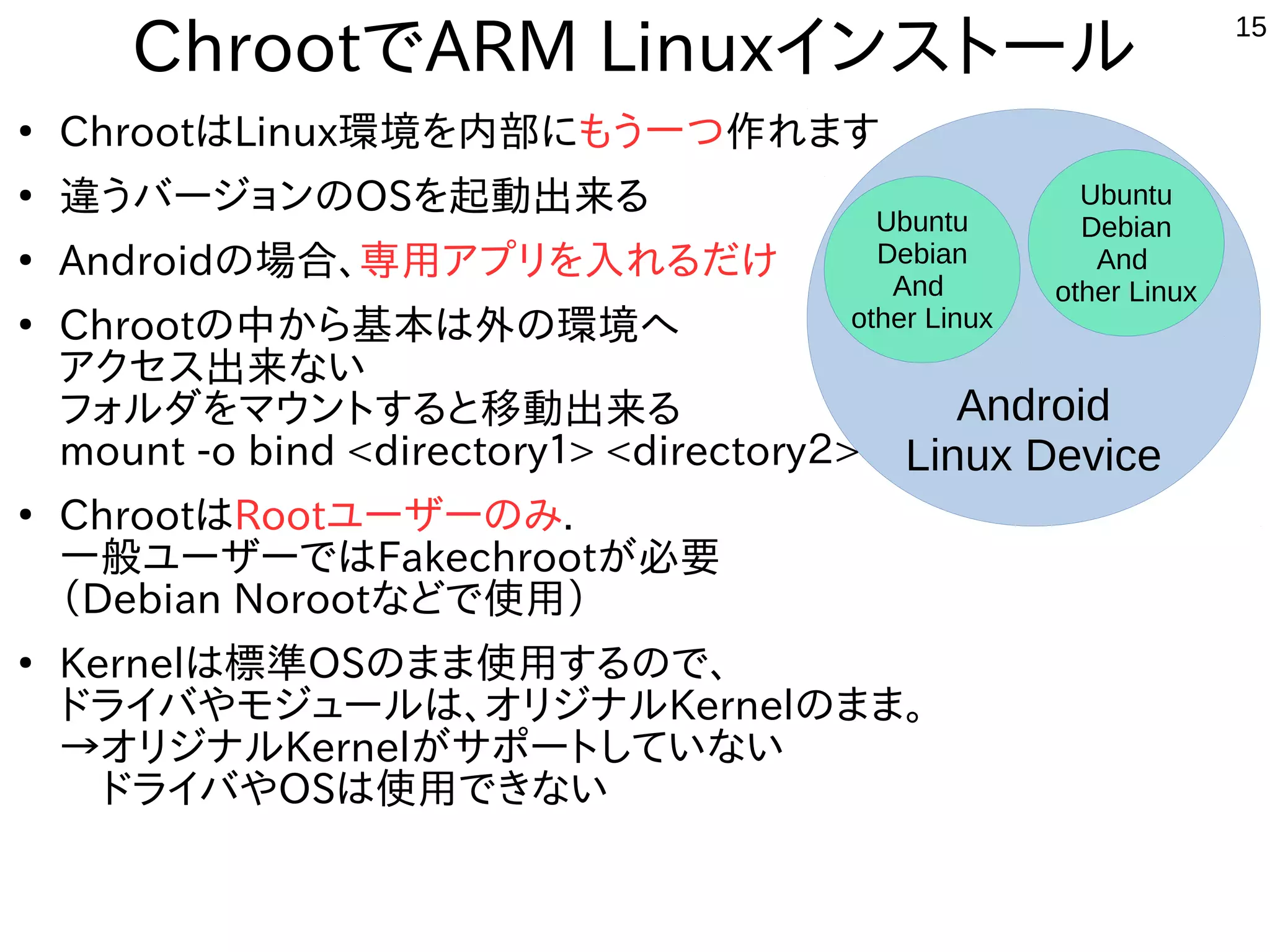 ChrootでARM Linuxインストール

15

• ChrootはLinux環境を内部にもう一つ作れます

• 違うバージョンのOSを起動出来る

• Androidの場合、専用アプリを入れるだけ

• Chrootの中から基本は外の環境へアクセス出来ない
フォルダをマウントすると移動出来る
mount -o bind <directory1> <directory2>

• ChrootはRootユーザーのみ.
一般ユーザーではFakechrootが必要
（Debian Norootなどで使用）

• Kernelは標準OSのまま使用するので、
ドライバやモジュールは、オリジナルKernelのまま。
→オリジナルKernelがサポートしていない
ドライバやOSは使用できない

Ubuntu
Debian
And
other Linux

Ubuntu
Debian
And
other Linux

Android
Linux Device